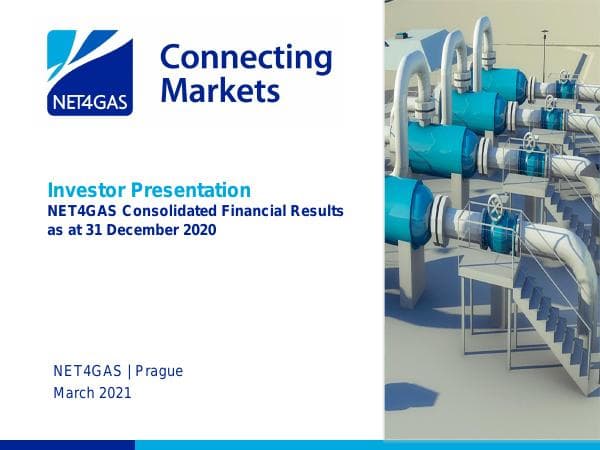 NET4GAS

Connecting Markets

Investor Presentation
NET4GAS Consolidated Financial Results as at 31 December 2020

NET4GAS | Prague
March 2021